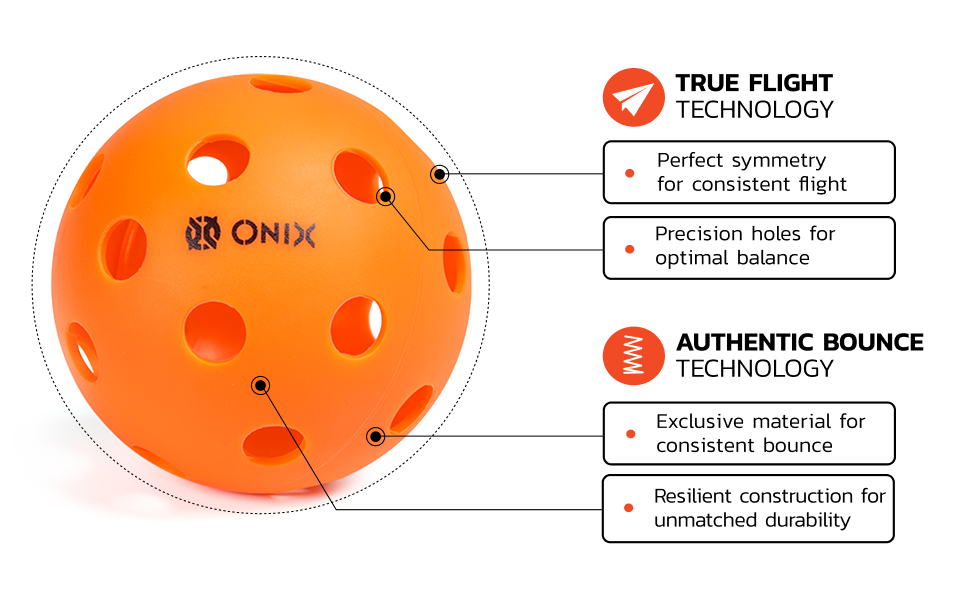 ONIX

TRUE FLIGHT
TECHNOLOGY

Perfect symmetry for consistent flight

Precision holes for optimal balance

AUTHENTIC BOUNCE
TECHNOLOGY

Exclusive material for consistent bounce

Resilient construction for unmatched durability